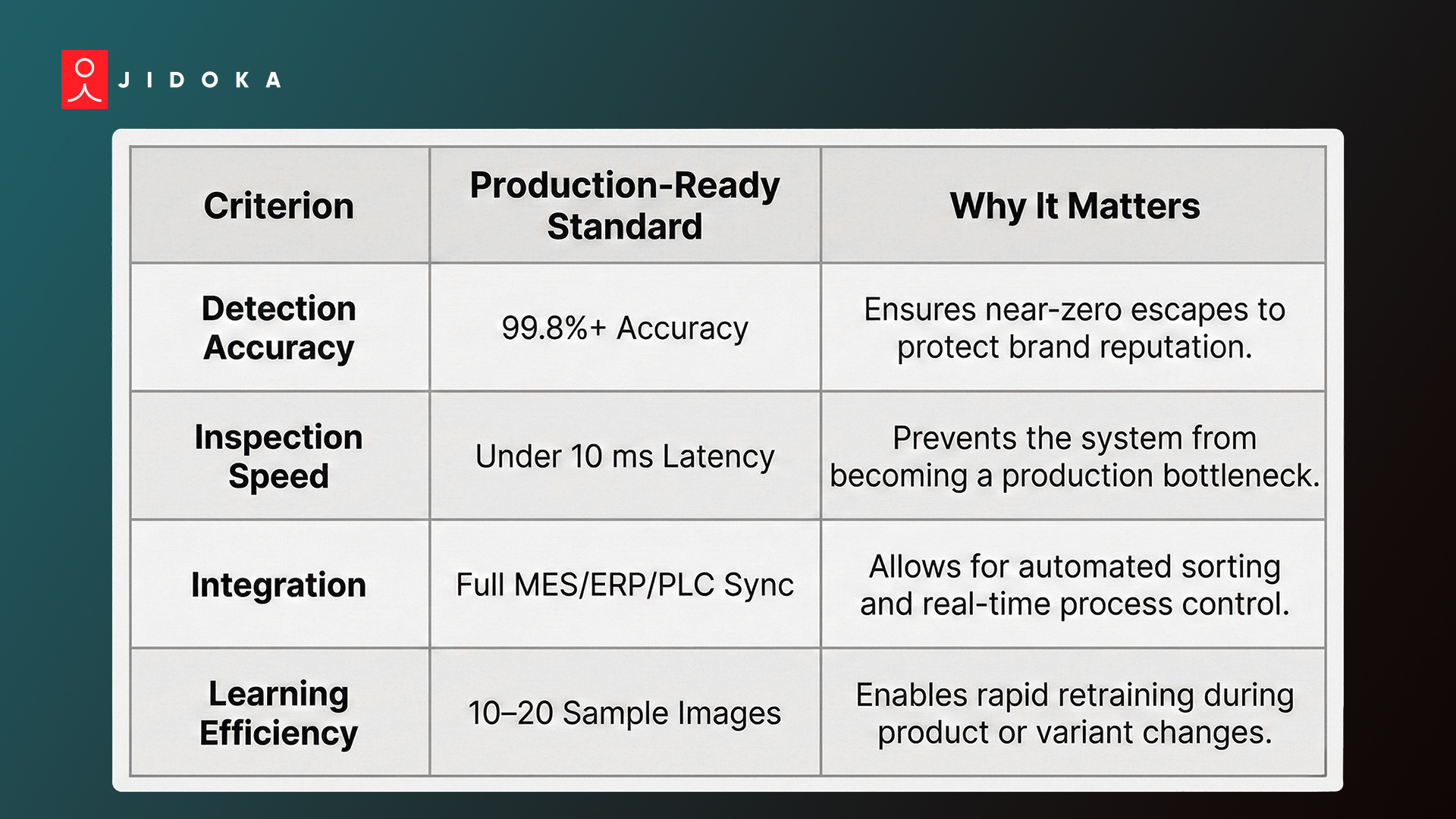 JIDOKA

| Criterion | Production-Ready Standard | Why It Matters |
|---|---|---|
| Detection Accuracy | 99.8%+ Accuracy | Ensures near-zero escapes to protect brand reputation. |
| Inspection Speed | Under 10 ms Latency | Prevents the system from becoming a production bottleneck. |
| Integration | Full MES/ERP/PLC Sync | Allows for automated sorting and real-time process control. |
| Learning Efficiency | 10–20 Sample Images | Enables rapid retraining during product or variant changes. |